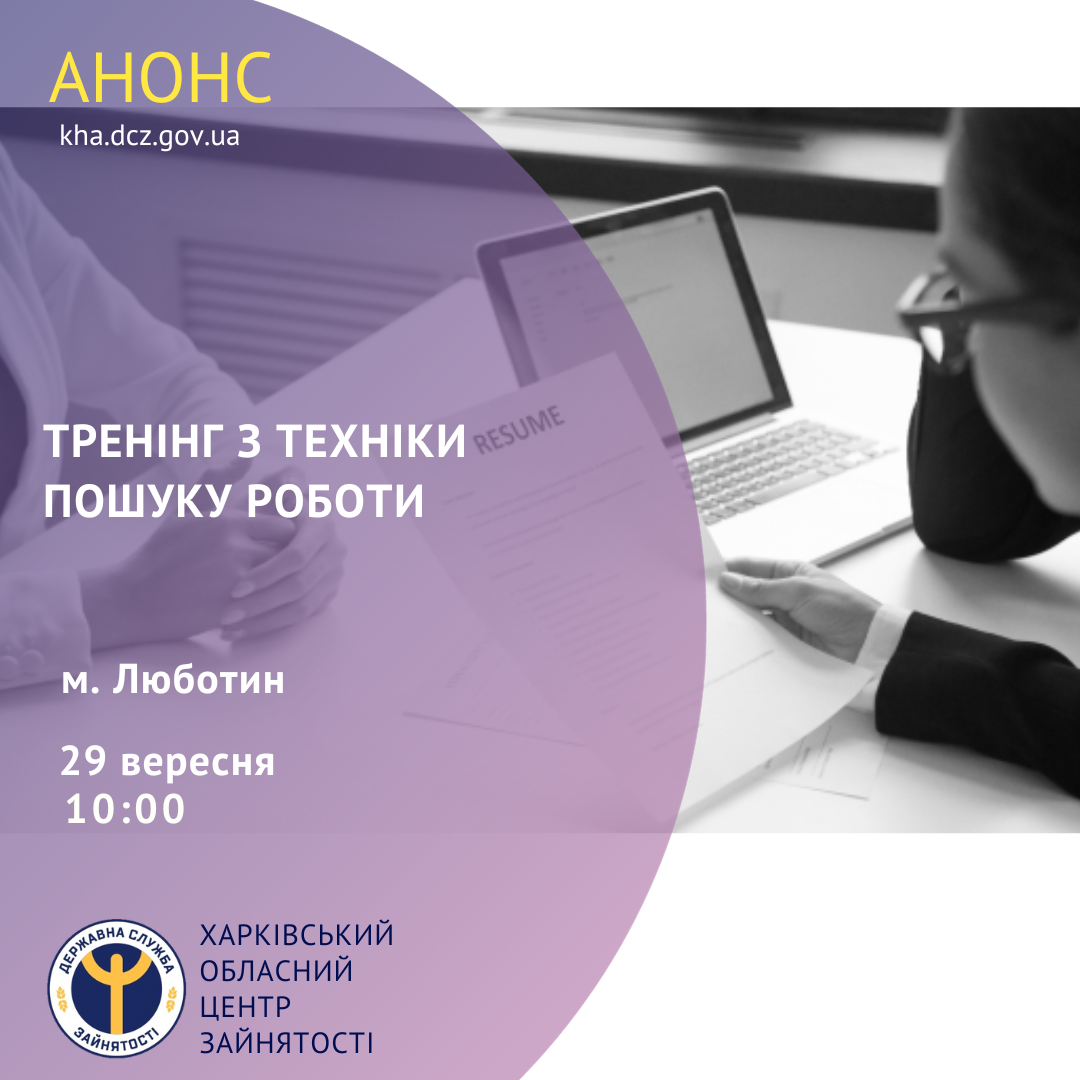 АНОНС
kha.dcz.gov.ua

RESUME

ТРЕНІНГ З ТЕХНІКИ ПОШУКУ РОБОТИ

м. Люботин

29 вересня
10:00

ДЕРЖАВНА СЛУЖБА ЗАЙНЯТОСТІ

ХАРКІВСЬКИЙ ОБЛАСНИЙ ЦЕНТР ЗАЙНЯТОСТІ